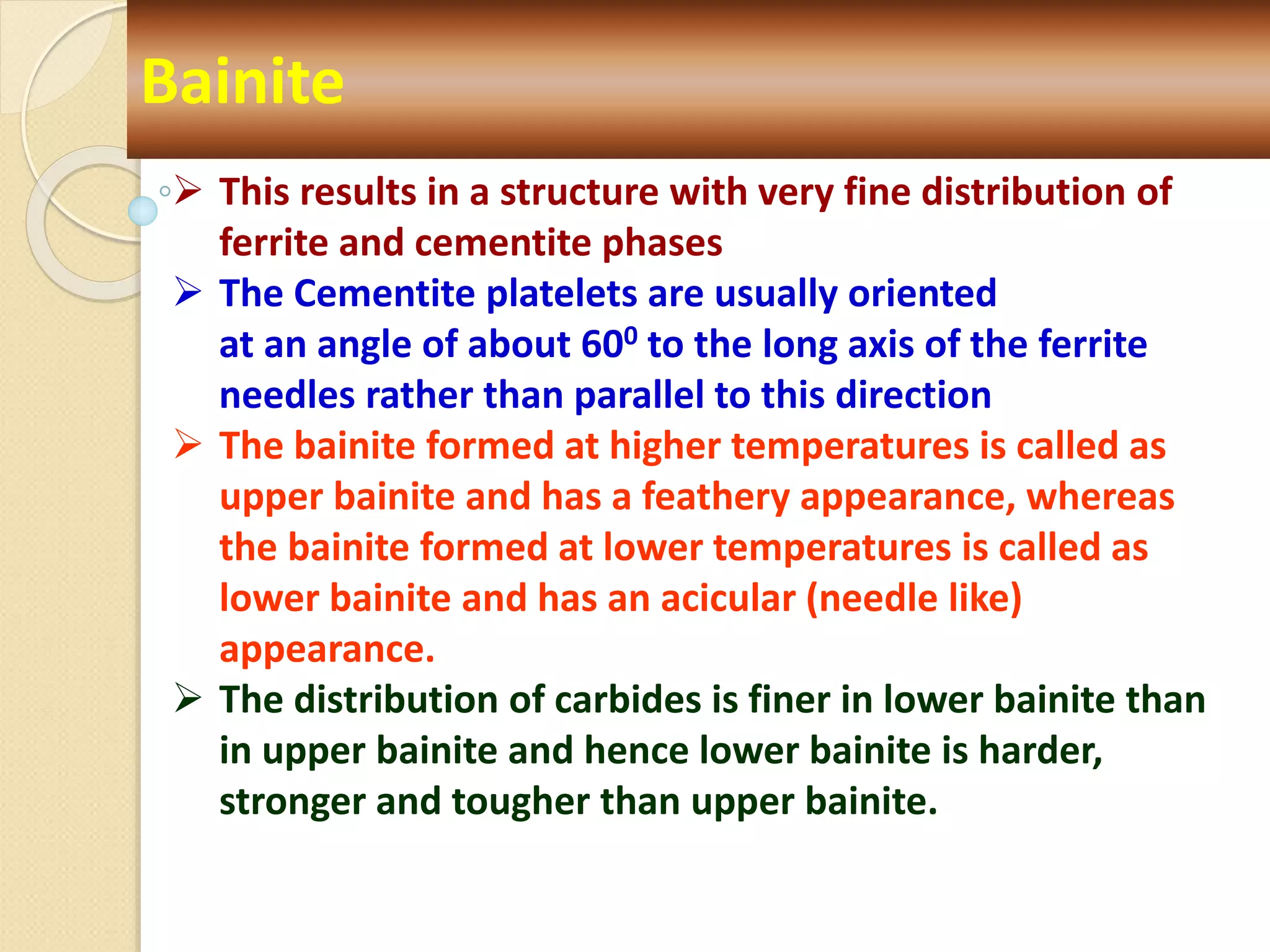 Bainite

➢ This results in a structure with very fine distribution of ferrite and cementite phases

➢ The Cementite platelets are usually oriented at an angle of about $60^0$ to the long axis of the ferrite needles rather than parallel to this direction

➢ The bainite formed at higher temperatures is called as upper bainite and has a feathery appearance, whereas the bainite formed at lower temperatures is called as lower bainite and has an acicular (needle like) appearance.

➢ The distribution of carbides is finer in lower bainite than in upper bainite and hence lower bainite is harder, stronger and tougher than upper bainite.